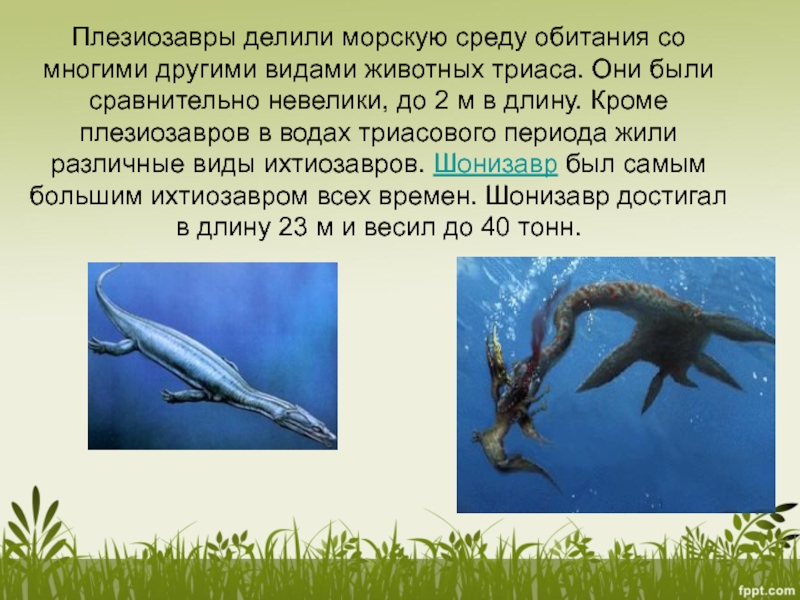 Плезиозавры делили морскую среду обитания со многими другими видами животных триаса. Они были сравнительно невелики, до 2 м в длину. Кроме плезиозавров в водах триасового периода жили различные виды ихтиозавров. Шонизавр был самым большим ихтиозавром всех времен. Шонизавр достигал в длину 23 м и весил до 40 тонн.

fppt.com